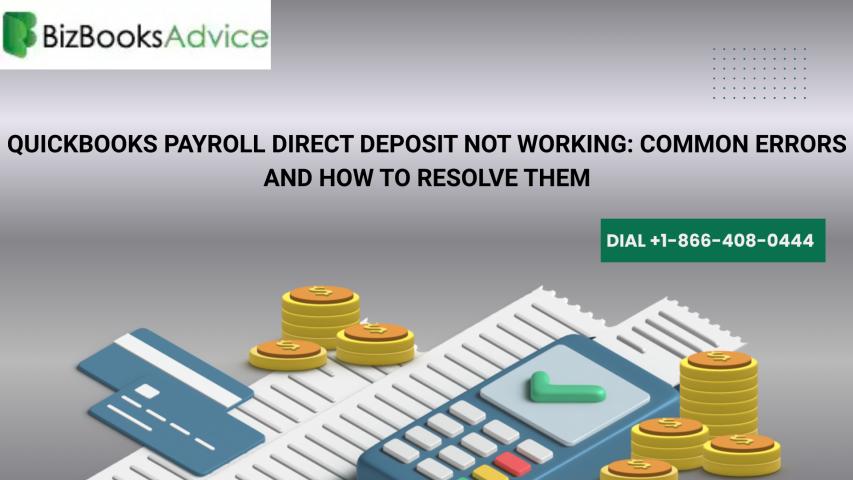 BizBooksAdvice

QUICKBOOKS PAYROLL DIRECT DEPOSIT NOT WORKING: COMMON ERRORS AND HOW TO RESOLVE THEM

DIAL +1-866-408-0444